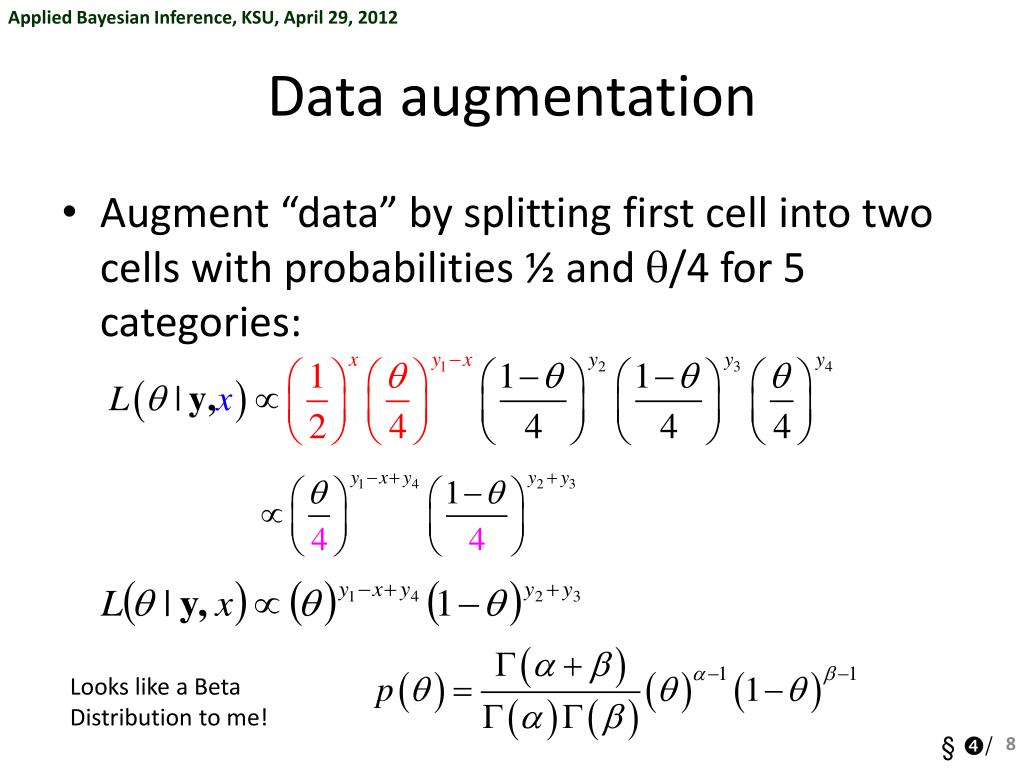 Applied Bayesian Inference, KSU, April 29, 2012

Data augmentation

• Augment “data” by splitting first cell into two cells with probabilities ½ and θ/4 for 5 categories:

$L(\theta \mid \mathbf{y}, x) \propto \left(\frac{1}{2}\right)^{x} \left(\frac{\theta}{4}\right)^{y_1 - x} \left(\frac{1-\theta}{4}\right)^{y_2} \left(\frac{1-\theta}{4}\right)^{y_3} \left(\frac{\theta}{4}\right)^{y_4}$

$\propto \left(\frac{\theta}{4}\right)^{y_1 - x + y_4} \left(\frac{1-\theta}{4}\right)^{y_2 + y_3}$

$L(\theta \mid \mathbf{y}, x) \propto (\theta)^{y_1 - x + y_4} (1-\theta)^{y_2 + y_3}$

Looks like a Beta Distribution to me!

$p(\theta) = \frac{\Gamma(\alpha + \beta)}{\Gamma(\alpha)\Gamma(\beta)} (\theta)^{\alpha - 1} (1-\theta)^{\beta - 1}$

§ ❹/ 8